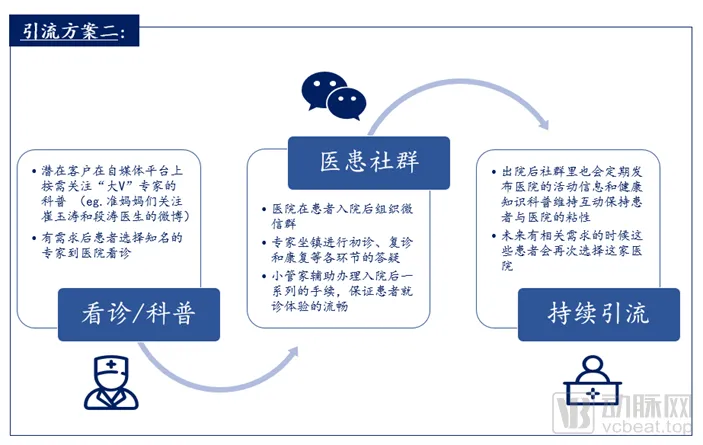 引流方案二：

• 潜在客户在自媒体平台上按需关注“大V”专家的科普 (eg. 准妈妈们关注崔玉涛和段涛医生的微博)
• 有需求后患者选择知名的专家到医院看诊

看诊/科普

医患社群

• 医院在患者入院后组织微信群
• 专家坐镇进行初诊、复诊和康复等各环节的答疑
• 小管家辅助办理入院后一系列的手续，保证患者就诊体验的流畅

• 出院后社群里也会定期发布医院的活动信息和健康知识科普维持互动保持患者与医院的粘性
• 未来有相关需求的时候这些患者会再次选择这家医院

持续引流

动脉网
vcbeat.top